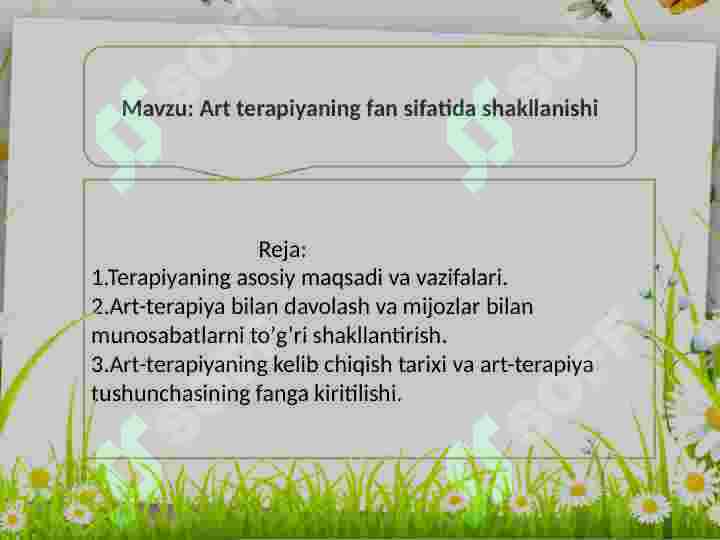 Mavzu: Art terapiyaning fan sifatida shakllanishi

Reja:
1.Terapiyaning asosiy maqsadi va vazifalari.
2.Art-terapiya bilan davolash va mijozlar bilan munosabatlarni to'g'ri shakllantirish.
3.Art-terapiyaning kelib chiqish tarixi va art-terapiya tushunchasining fanga kiritilishi.